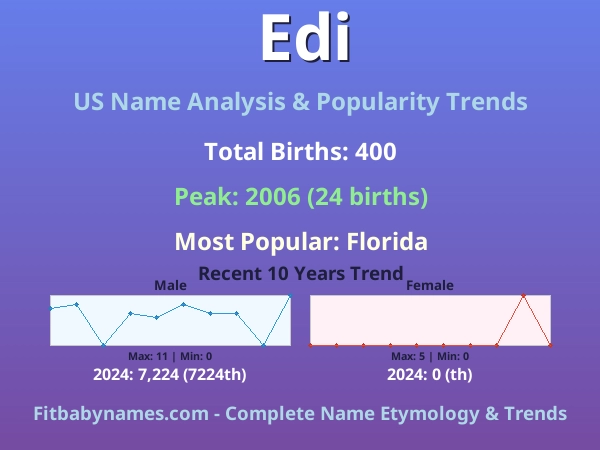 Edi

US Name Analysis & Popularity Trends

Total Births: 400

Peak: 2006 (24 births)

Most Popular: Florida

Recent 10 Years Trend

Male

Max: 11 | Min: 0

2024: 7,224 (7224th)

Female

Max: 5 | Min: 0

2024: 0 (th)

Fitbabynames.com - Complete Name Etymology & Trends